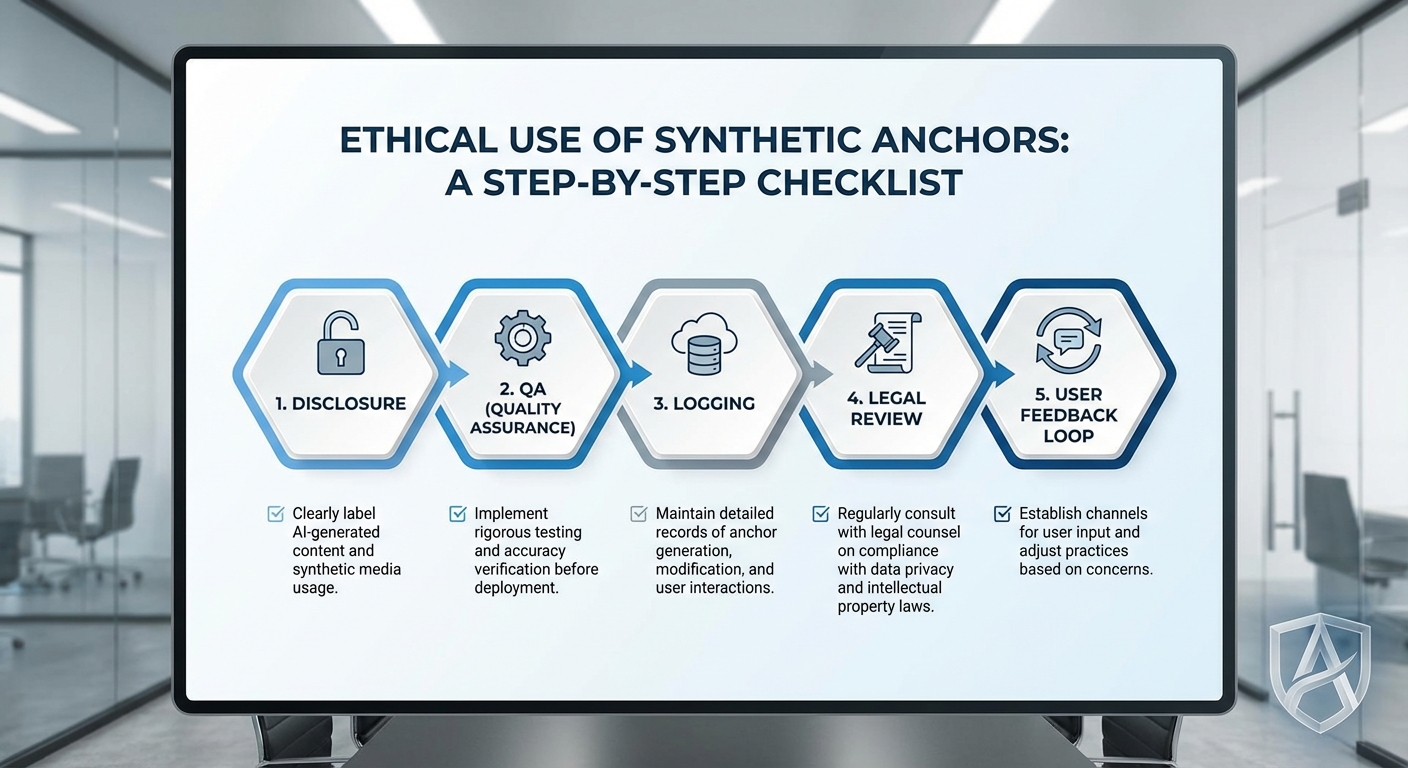 ETHICAL USE OF SYNTHETIC ANCHORS: A STEP-BY-STEP CHECKLIST

1. DISCLOSURE

2. QA (QUALITY ASSURANCE)

3. LOGGING

4. LEGAL REVIEW

5. USER FEEDBACK LOOP

Clearly label AI-generated content and synthetic media usage.

Implement rigorous testing and accuracy verification before deployment.

Maintain detailed records of anchor generation, modification, and user interactions.

Regularly consult with legal counsel on compliance with data privacy and intellectual property laws.

Establish channels for user input and adjust practices based on concerns.